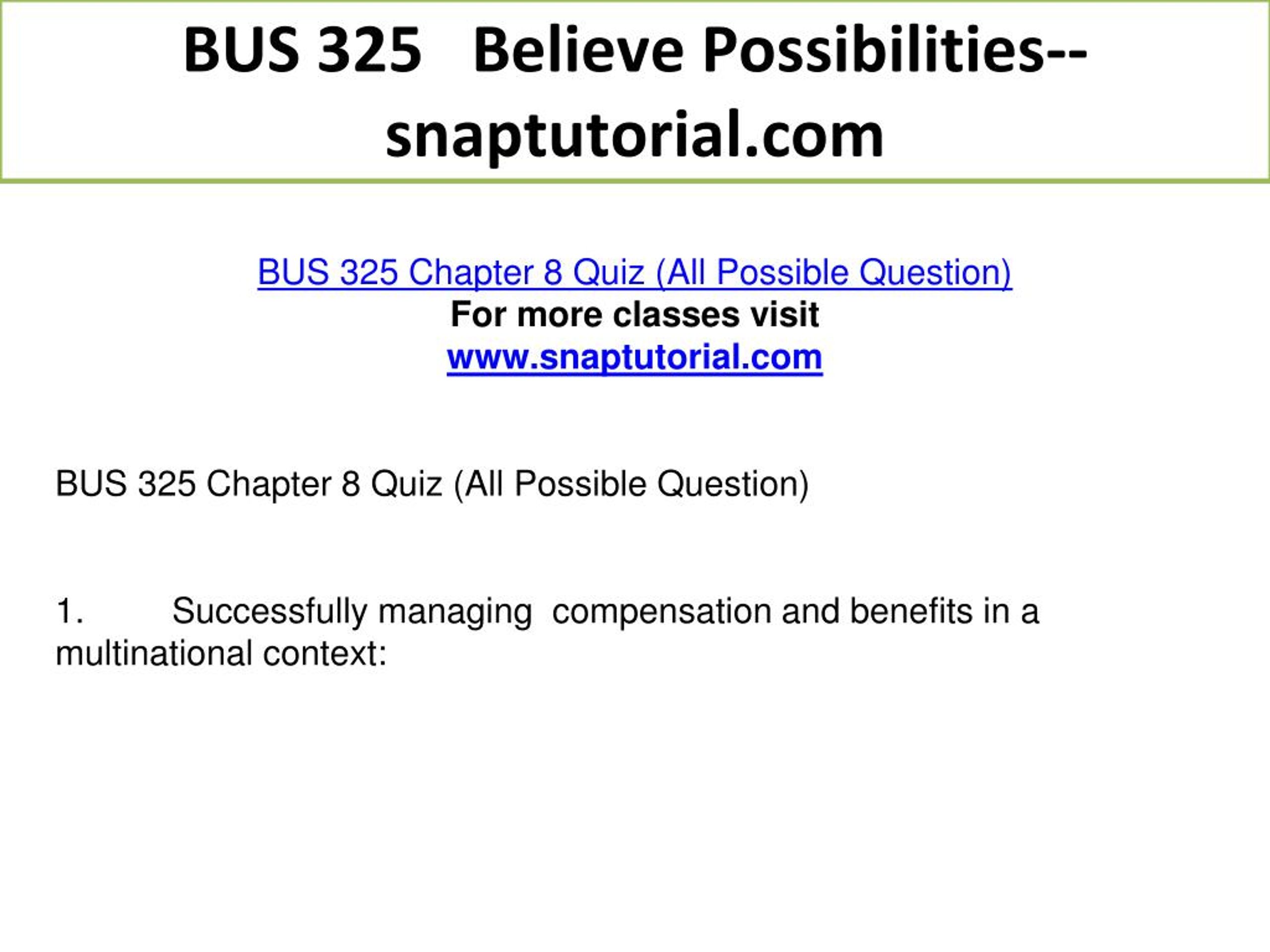 BUS 325 Believe Possibilities--snaptutorial.com

BUS 325 Chapter 8 Quiz (All Possible Question)
For more classes visit
www.snaptutorial.com

BUS 325 Chapter 8 Quiz (All Possible Question)

1. Successfully managing compensation and benefits in a multinational context: